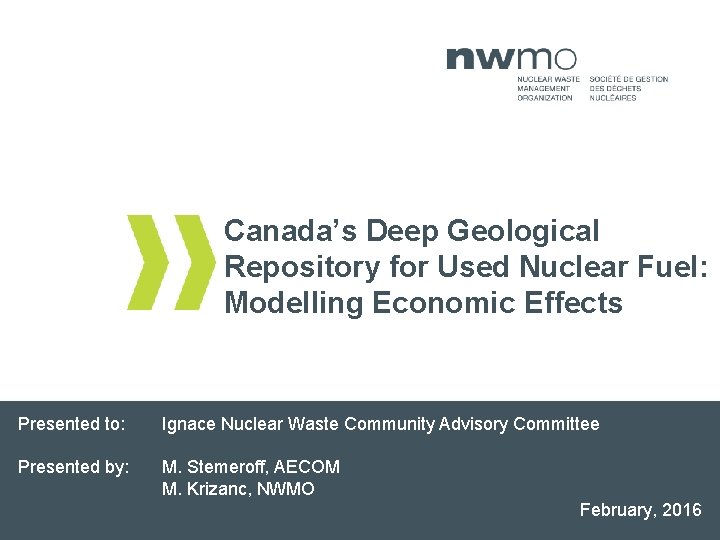 nwmo
NUCLEAR WASTE MANAGEMENT ORGANIZATION
SOCIÉTÉ DE GESTION DES DÉCHETS NUCLÉAIRES

Canada's Deep Geological Repository for Used Nuclear Fuel: Modelling Economic Effects

Presented to: Ignace Nuclear Waste Community Advisory Committee

Presented by: M. Stemeroff, AECOM
M. Krizanc, NWMO

February, 2016